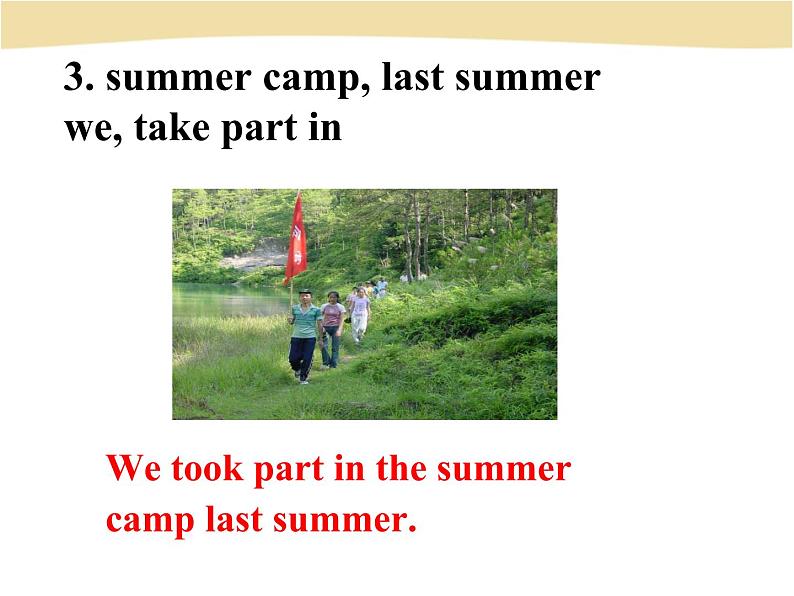 3. summer camp, last summer we, take part in

We took part in the summer camp last summer.